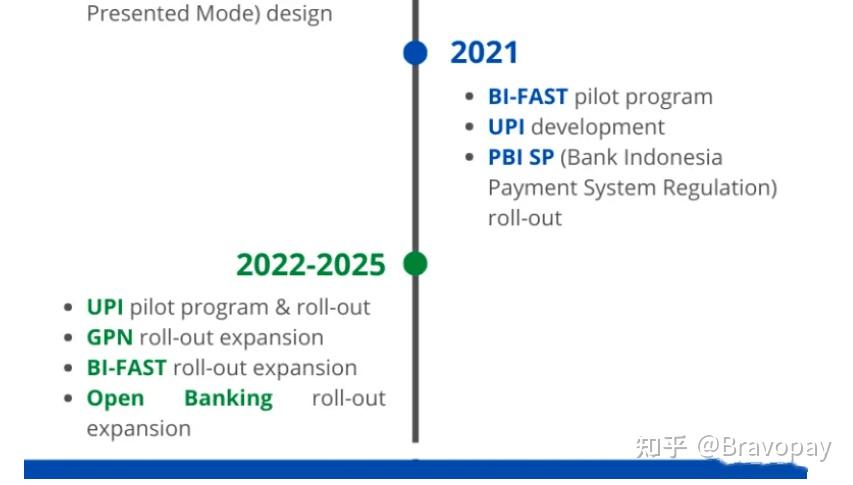 Presented Mode) design

2021

- BI-FAST pilot program
- UPI development
- PBI SP (Bank Indonesia Payment System Regulation) roll-out

2022-2025

- UPI pilot program & roll-out
- GPN roll-out expansion
- BI-FAST roll-out expansion
- Open Banking roll-out expansion

知乎 @Bravopay